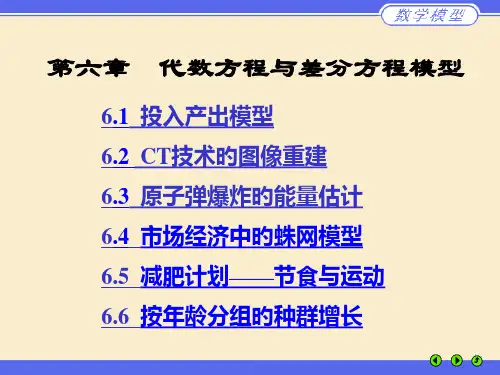 数学模型

第六章 代数方程与差分方程模型

6.1 投入产出模型

6.2 CT技术的图像重建

6.3 原子弹爆炸的能量估计

6.4 市场经济中的蛛网模型

6.5 减肥计划——节食与运动

6.6 按年龄分组的种群增长